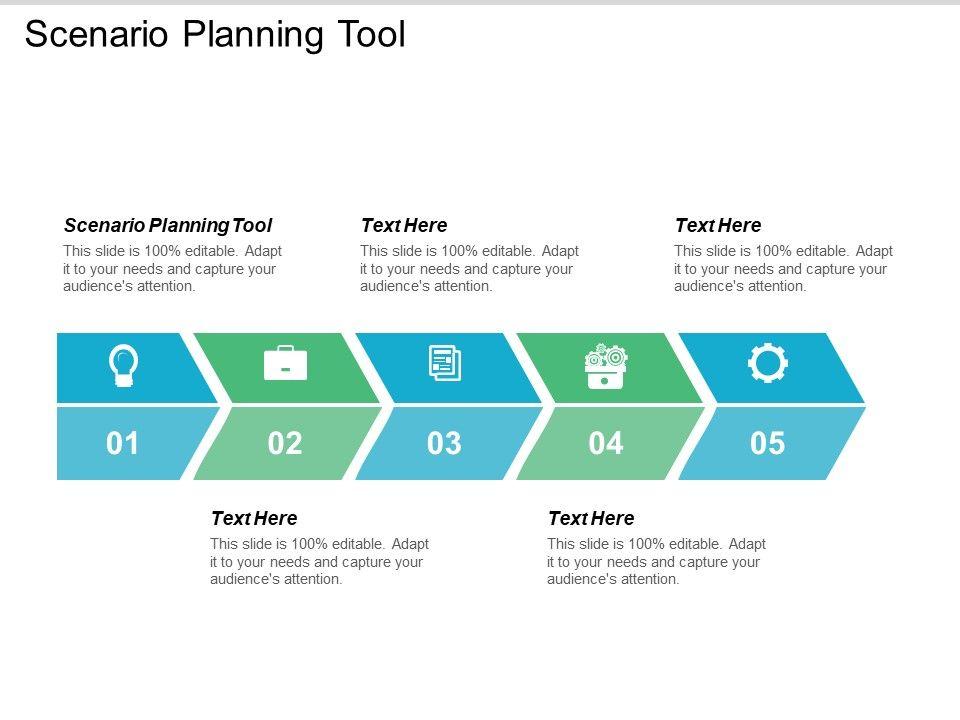 Scenario Planning Tool

Scenario Planning Tool
This slide is 100% editable. Adapt it to your needs and capture your audience's attention.

Text Here
This slide is 100% editable. Adapt it to your needs and capture your audience's attention.

Text Here
This slide is 100% editable. Adapt it to your needs and capture your audience's attention.

01

02

03

04

05

Text Here
This slide is 100% editable. Adapt it to your needs and capture your audience's attention.

Text Here
This slide is 100% editable. Adapt it to your needs and capture your audience's attention.